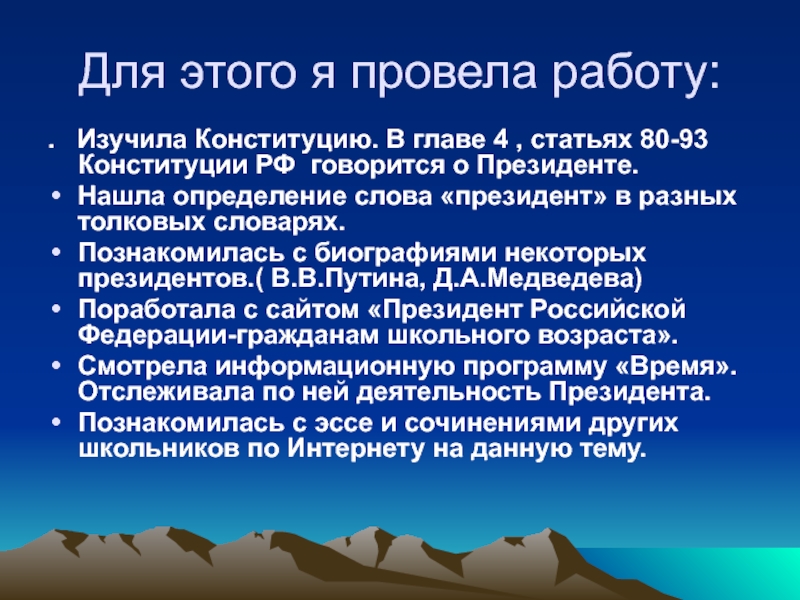 Для этого я провела работу:

. Изучила Конституцию. В главе 4 , статьях 80-93 Конституции РФ говорится о Президенте.
• Нашла определение слова «президент» в разных толковых словарях.
• Познакомилась с биографиями некоторых президентов.( В.В.Путина, Д.А.Медведева)
• Поработала с сайтом «Президент Российской Федерации-гражданам школьного возраста».
• Смотрела информационную программу «Время». Отслеживала по ней деятельность Президента.
• Познакомилась с эссе и сочинениями других школьников по Интернету на данную тему.